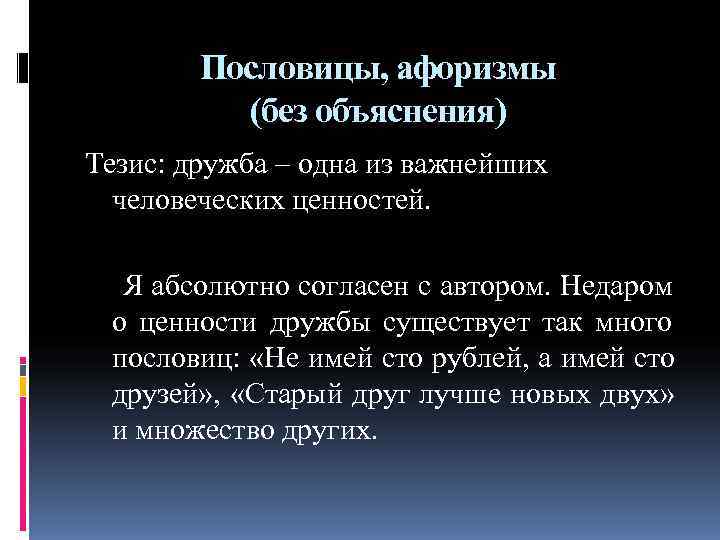 Пословицы, афоризмы
(без объяснения)

Тезис: дружба – одна из важнейших человеческих ценностей.

Я абсолютно согласен с автором. Недаром о ценности дружбы существует так много пословиц: «Не имей сто рублей, а имей сто друзей», «Старый друг лучше новых двух» и множество других.